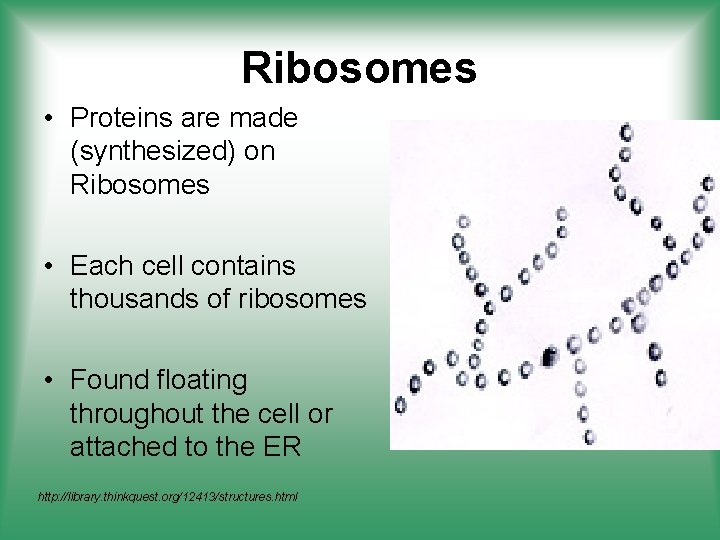 Ribosomes

• Proteins are made (synthesized) on Ribosomes

• Each cell contains thousands of ribosomes

• Found floating throughout the cell or attached to the ER

http://library.thinkquest.org/12413/structures.html